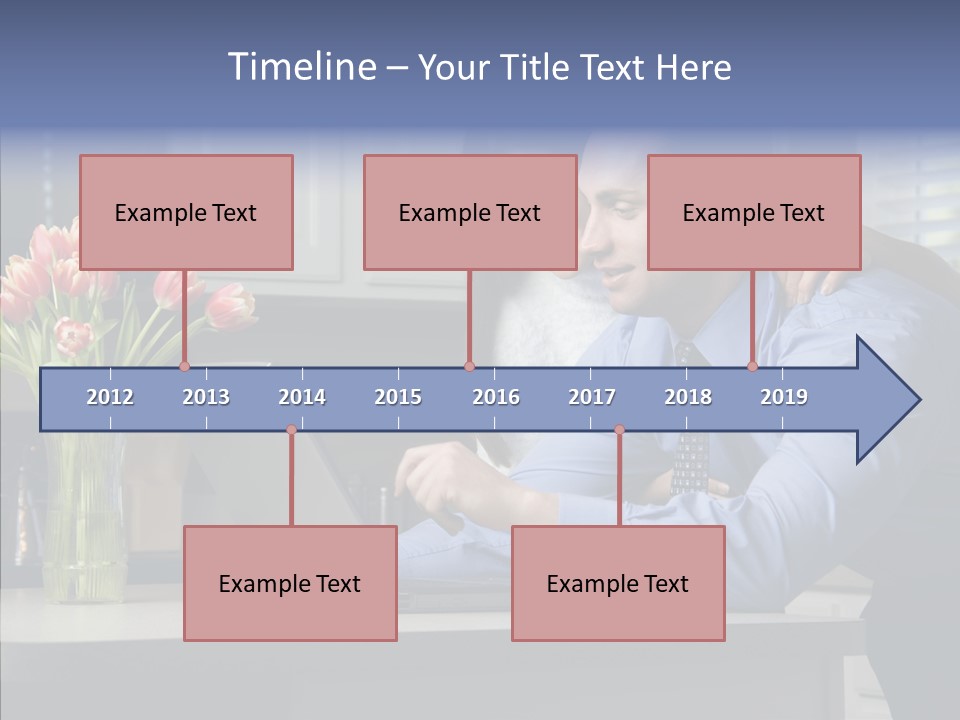 Timeline – Your Title Text Here

Example Text

Example Text

Example Text

2012
2013
2014
2015
2016
2017
2018
2019

Example Text

Example Text